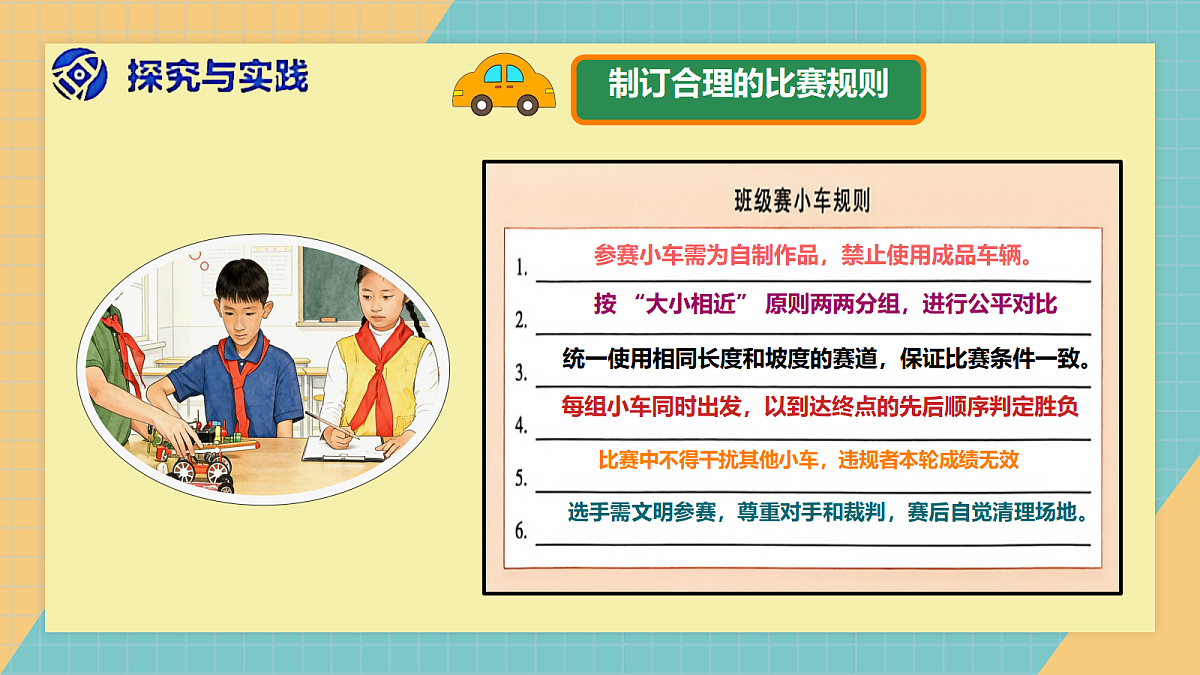 探究与实践

制订合理的比赛规则

班级赛小车规则

1. 参赛小车需为自制作品，禁止使用成品车辆。

2. 按 “大小相近” 原则两两分组，进行公平对比

3. 统一使用相同长度和坡度的赛道，保证比赛条件一致。

4. 每组小车同时出发，以到达终点的先后顺序判定胜负

5. 比赛中不得干扰其他小车，违规者本轮成绩无效

6. 选手需文明参赛，尊重对手和裁判，赛后自觉清理场地。